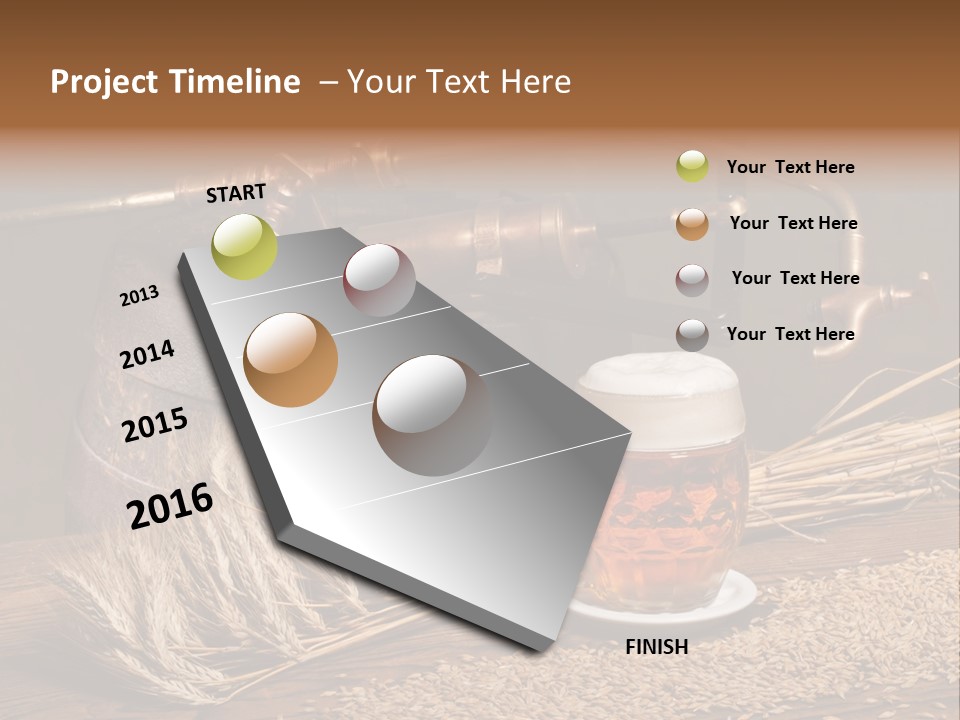 Project Timeline – Your Text Here

START

2013

2014

2015

2016

FINISH

Your Text Here

Your Text Here

Your Text Here

Your Text Here